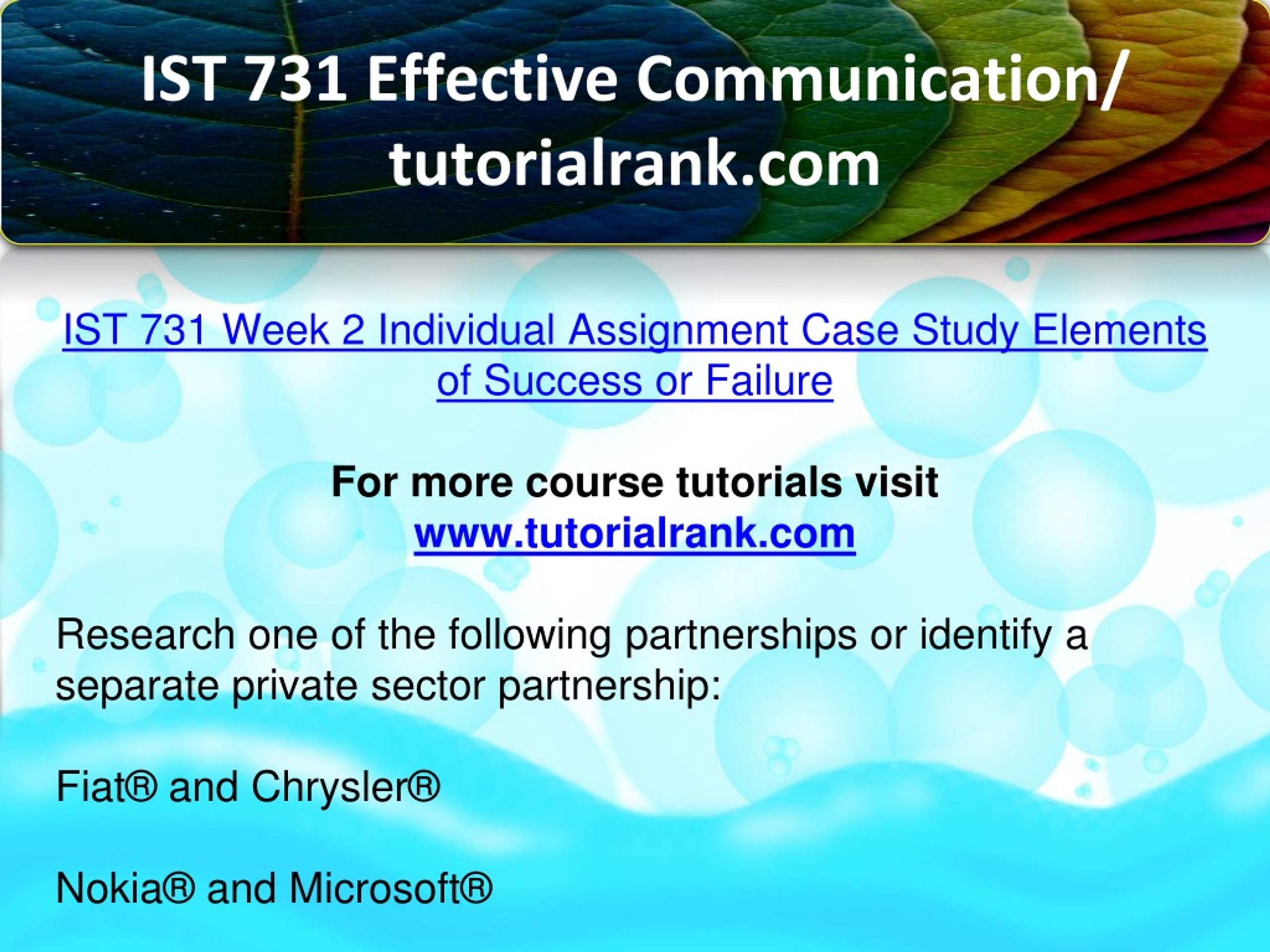 IST 731 Effective Communication/ tutorialrank.com

IST 731 Week 2 Individual Assignment Case Study Elements of Success or Failure

For more course tutorials visit
www.tutorialrank.com

Research one of the following partnerships or identify a separate private sector partnership:

Fiat® and Chrysler®

Nokia® and Microsoft®